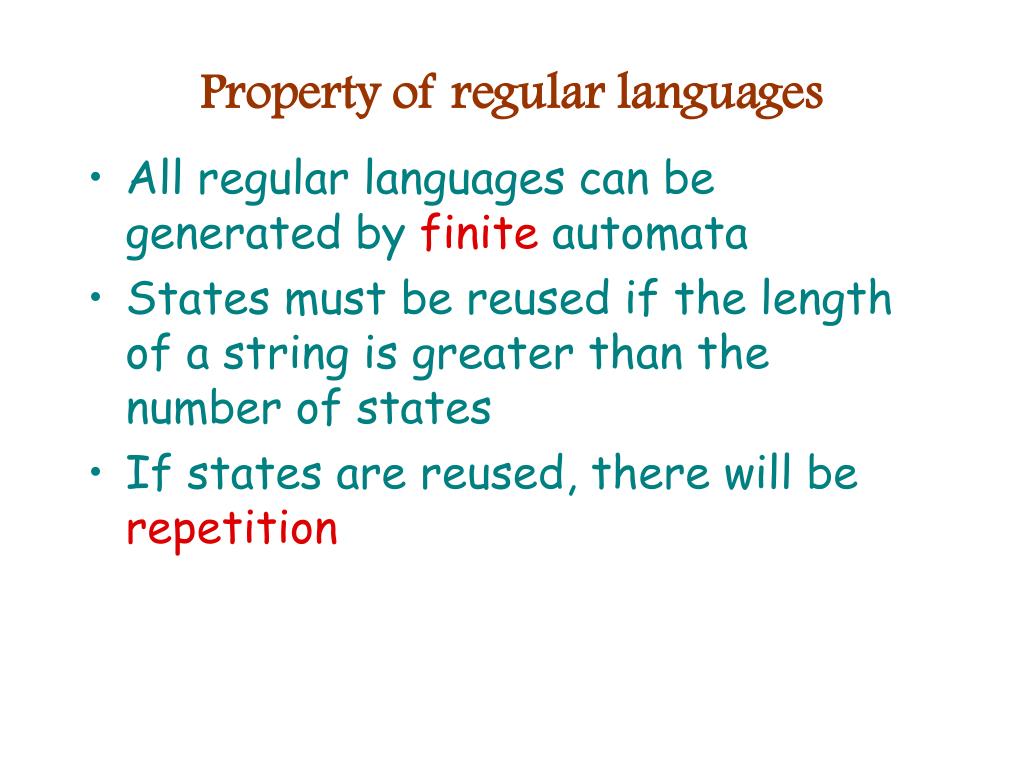 Property of regular languages

• All regular languages can be generated by finite automata
• States must be reused if the length of a string is greater than the number of states
• If states are reused, there will be repetition